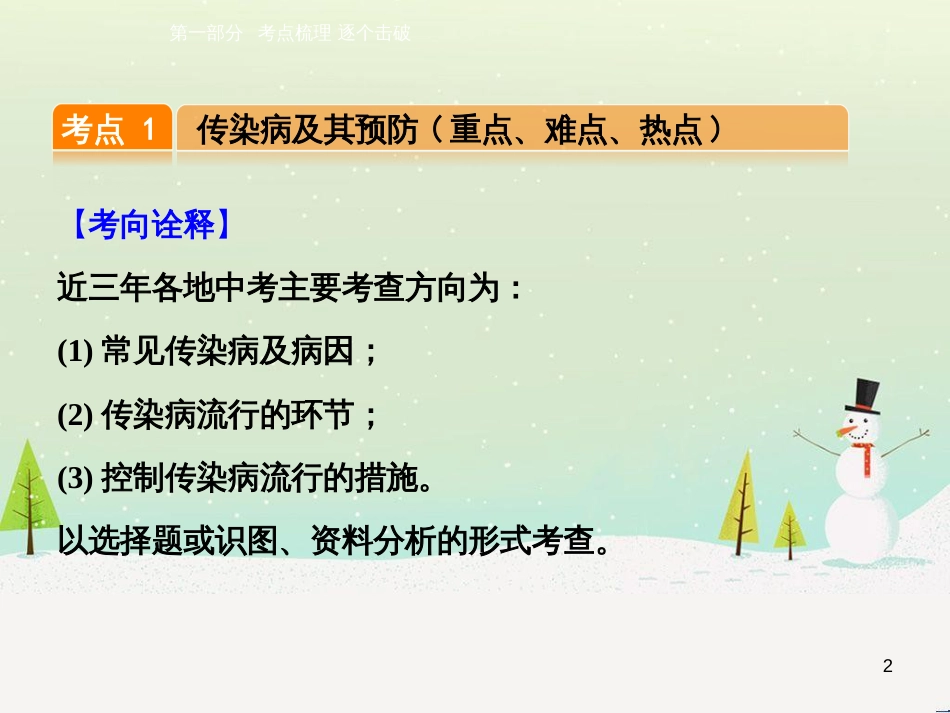 第一部分　考点梳理 逐个击破

考点 1　传染病及其预防（重点、难点、热点）

【考向诠释】

近三年各地中考主要考查方向为：

(1) 常见传染病及病因；

(2) 传染病流行的环节；

(3) 控制传染病流行的措施。

以选择题或识图、资料分析的形式考查。

2